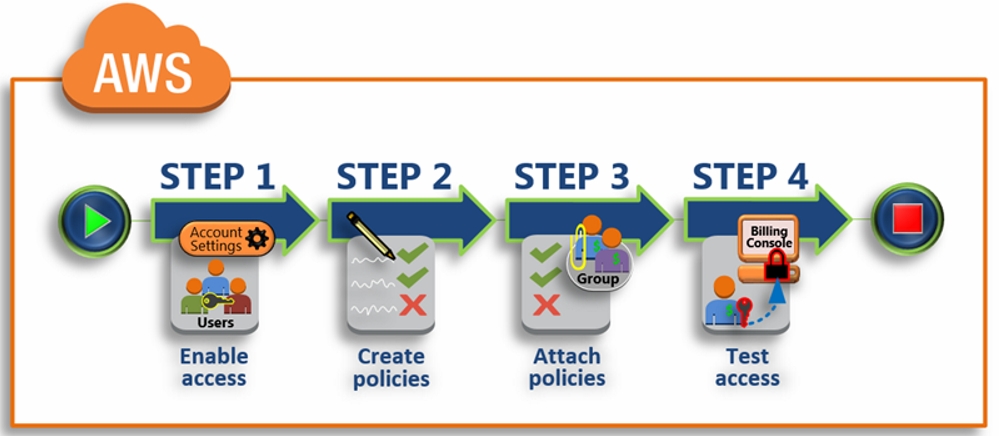 AWS

STEP 1
Account Settings
Users
Enable access

STEP 2
Create policies

STEP 3
Group
Attach policies

STEP 4
Billing Console
Test access